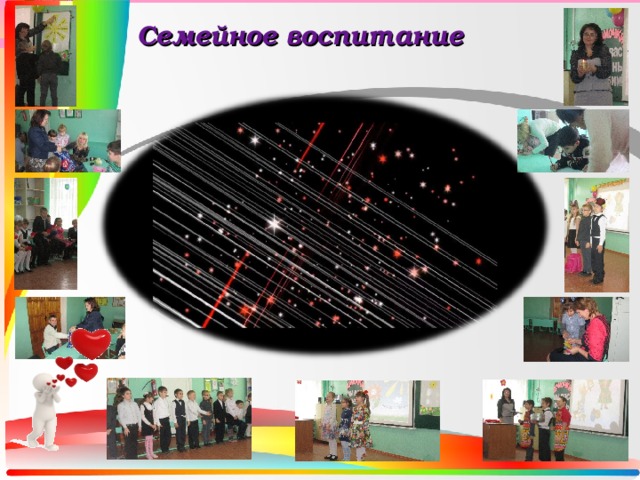 Семейное воспитание